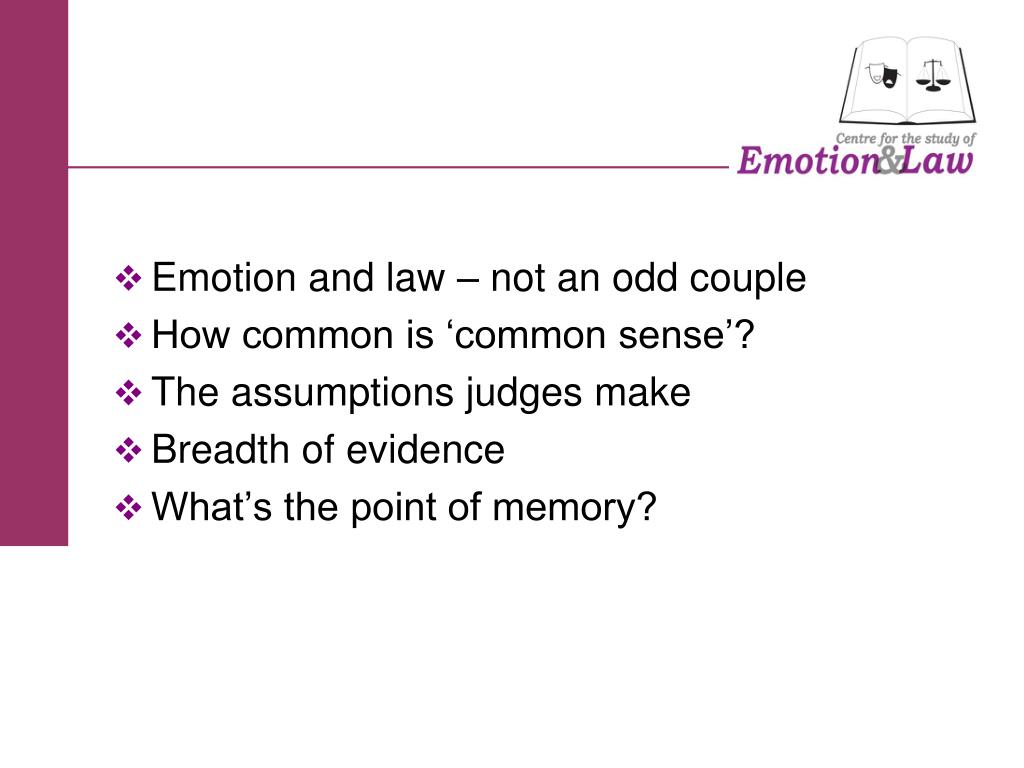 Centre for the study of
Emotion&Law

❖ Emotion and law – not an odd couple
❖ How common is ‘common sense’?
❖ The assumptions judges make
❖ Breadth of evidence
❖ What’s the point of memory?